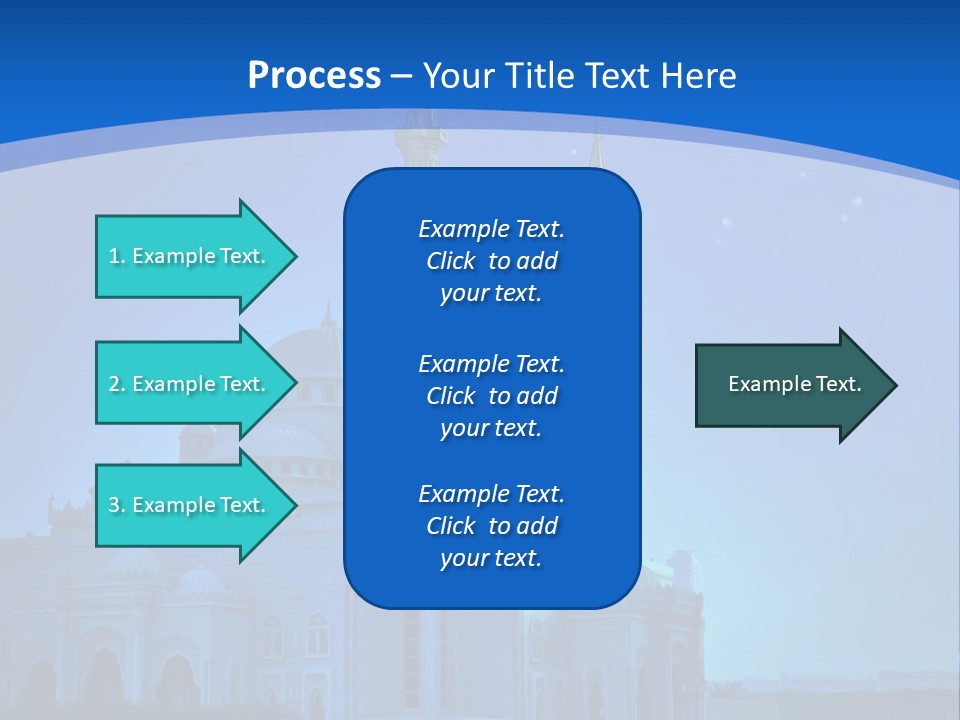 Process – Your Title Text Here

1. Example Text.

2. Example Text.

3. Example Text.

Example Text. Click to add your text.

Example Text. Click to add your text.

Example Text. Click to add your text.

Example Text.